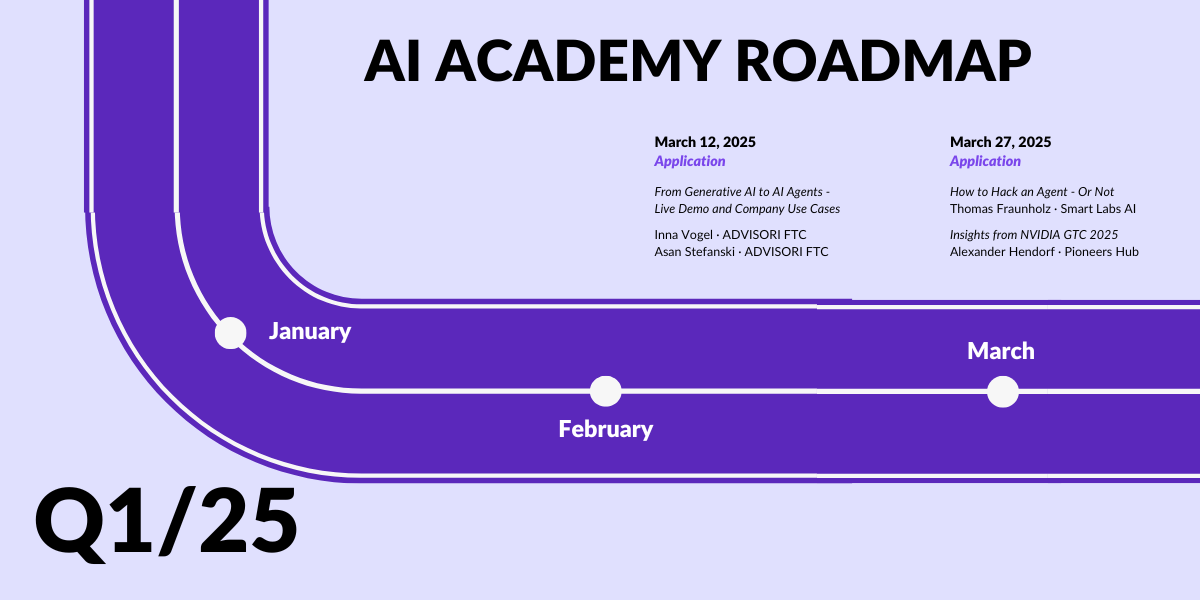 AI ACADEMY ROADMAP

March 12, 2025
Application

From Generative AI to AI Agents - Live Demo and Company Use Cases

Inna Vogel · ADVISORI FTC
Asan Stefanski · ADVISORI FTC

March 27, 2025
Application

How to Hack an Agent - Or Not
Thomas Fraunholz · Smart Labs AI

Insights from NVIDIA GTC 2025
Alexander Hendorf · Pioneers Hub

January

February

March

Q1/25